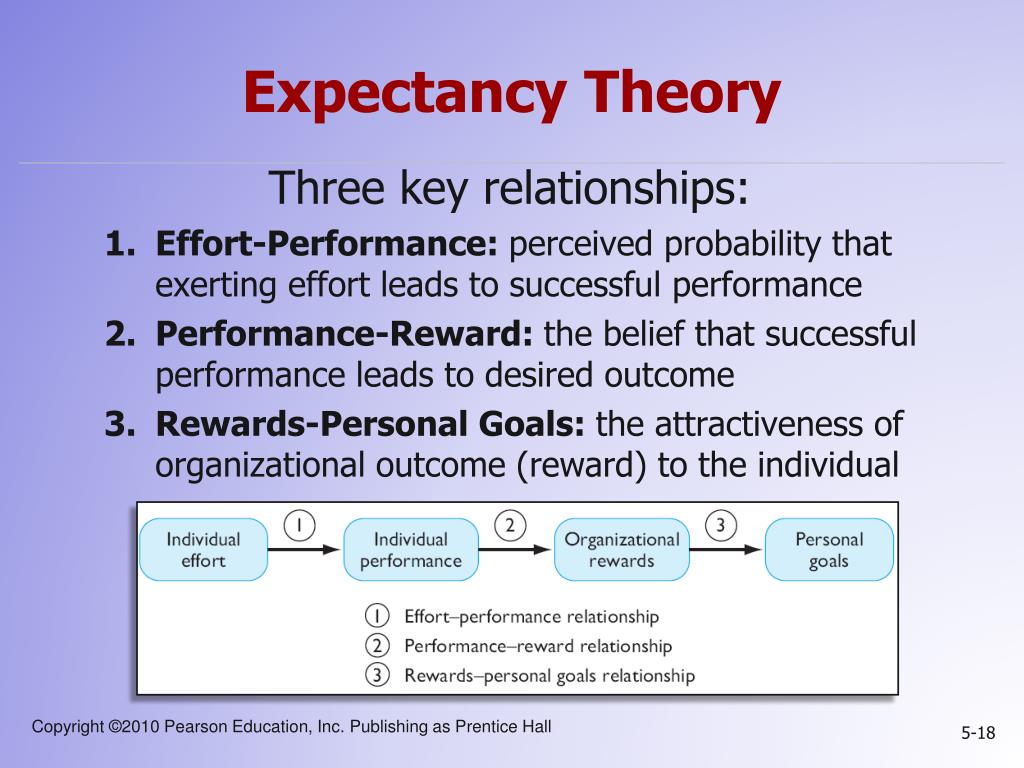 Expectancy Theory

Three key relationships:

1. Effort-Performance: perceived probability that exerting effort leads to successful performance
2. Performance-Reward: the belief that successful performance leads to desired outcome
3. Rewards-Personal Goals: the attractiveness of organizational outcome (reward) to the individual

Individual effort
1
Individual performance
2
Organizational rewards
3
Personal goals

1 Effort–performance relationship
2 Performance–reward relationship
3 Rewards–personal goals relationship

Copyright ©2010 Pearson Education, Inc. Publishing as Prentice Hall

5-18